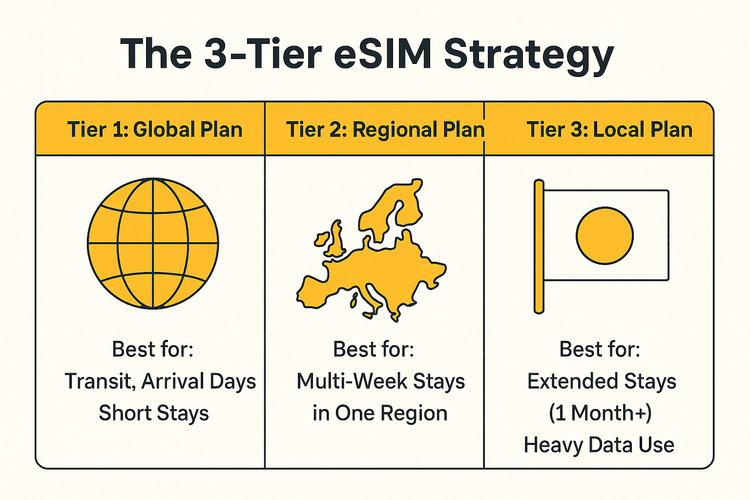 The 3-Tier eSIM Strategy

| Tier 1: Global Plan | Tier 2: Regional Plan | Tier 3: Local Plan |
|---|---|---|
| Best for: Transit, Arrival Days Short Stays | Best for: Multi-Week Stays in One Region | Best for: Extended Stays (1 Month+) Heavy Data Use |